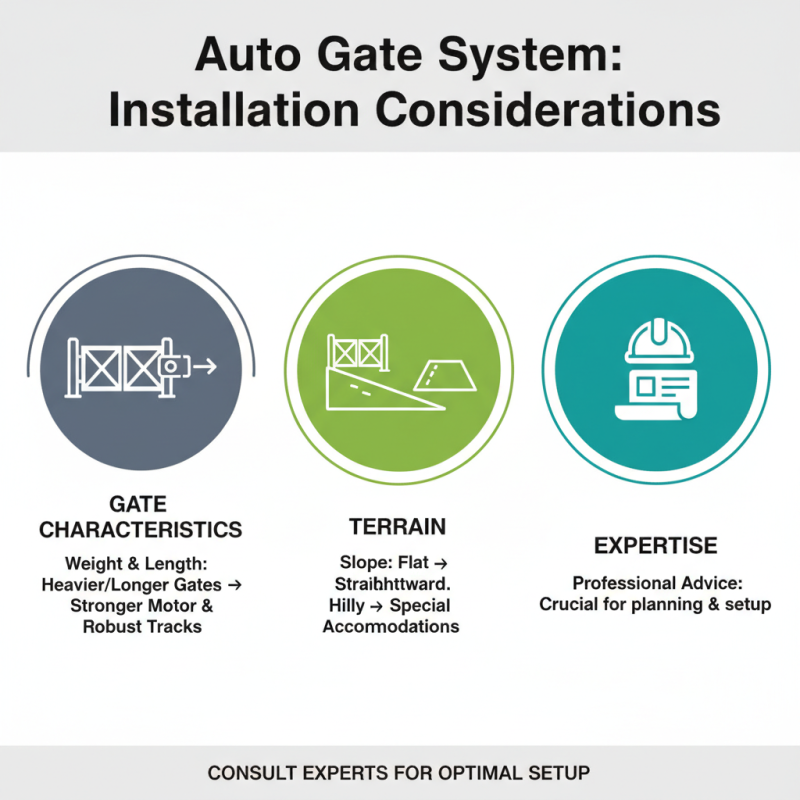 Auto Gate System: Installation Considerations

GATE CHARACTERISTICS

Weight & Length: Heavier/Longer Gates → Stronger Motor & Robust Tracks

TERRAIN

Slope: Flat → Straihhttward. Hilly → Special Accomodations

EXPERTISE

Professional Advice: Crucial for planning & setup

CONSULT EXPERTS FOR OPTIMAL SETUP